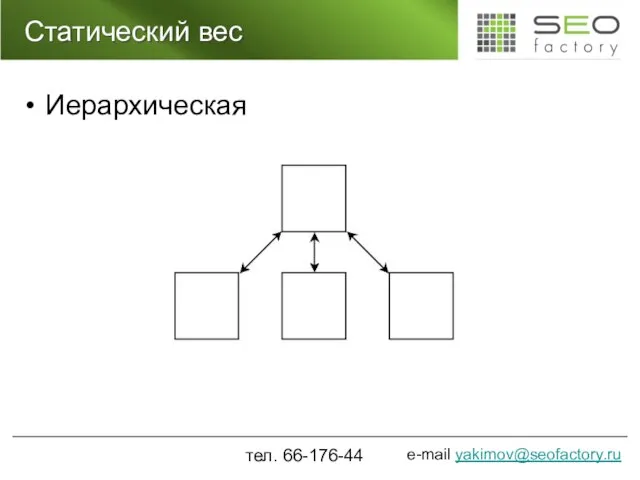 Статический вес

SEO factory

• Иерархическая

тел. 66-176-44

e-mail yakimov@seofactory.ru